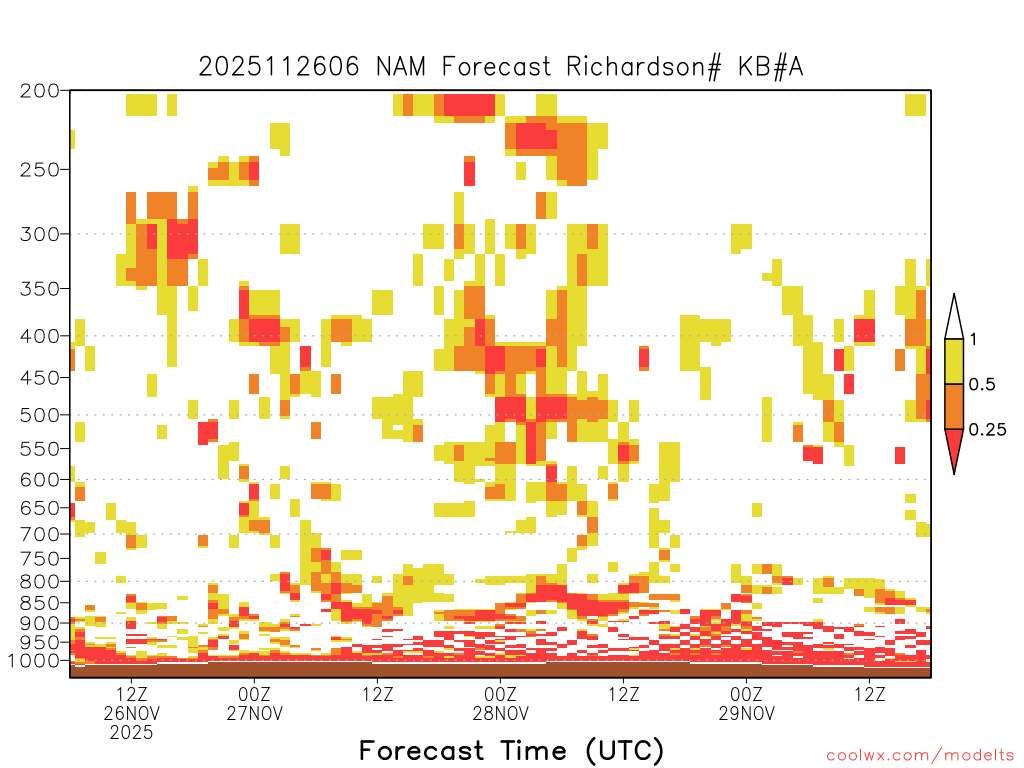 2025112606 NAM Forecast Richardson# KB#A

200
250
300
350
400
450
500
550
600
650
700
750
800
850
900
950
1000

1
0.5
0.25

12Z 26NOV 2025
00Z 27NOV
12Z
00Z 28NOV
12Z
00Z 29NOV
12Z

Forecast Time (UTC)

coolwx.com/modelts